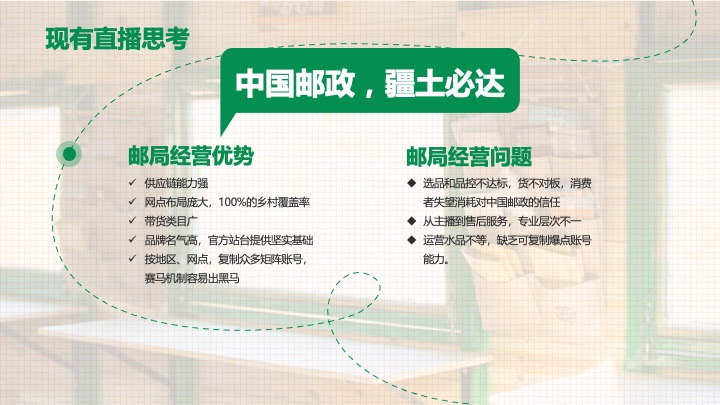 现有直播思考

中国邮政，疆土必达

邮局经营优势

✓ 供应链能力强
✓ 网点布局庞大，100%的乡村覆盖率
✓ 带货类目广
✓ 品牌名气高，官方站台提供坚实基础
✓ 按地区、网点，复制众多矩阵账号，赛马机制容易出黑马

邮局经营问题

◆ 选品和品控不达标，货不对板，消费者失望消耗对中国邮政的信任
◆ 从主播到售后服务，专业层次不一
◆ 运营水品不等，缺乏可复制爆点账号能力。